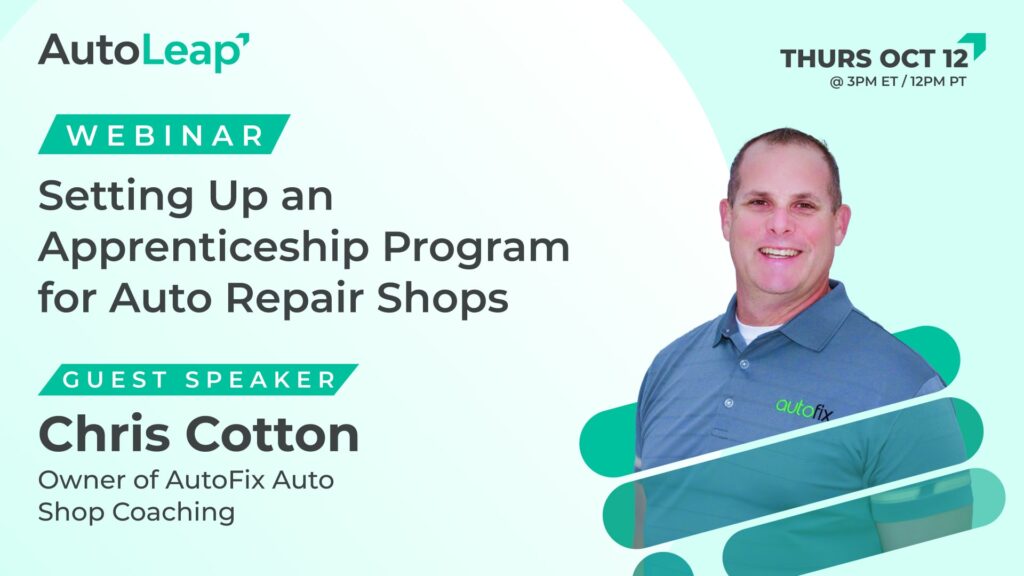 AutoLeap

THURS OCT 12
@ 3PM ET / 12PM PT

WEBINAR

Setting Up an Apprenticeship Program for Auto Repair Shops

GUEST SPEAKER

Chris Cotton

Owner of AutoFix Auto Shop Coaching

autofix